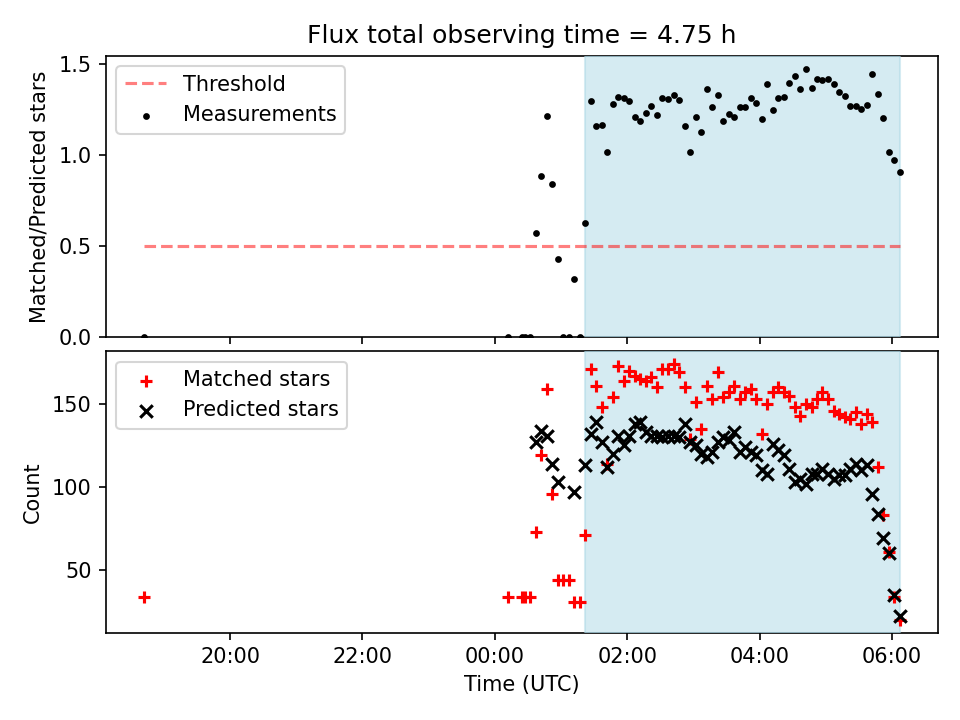 Flux total observing time = 4.75 h

Threshold
Measurements

Matched/Predicted stars

1.5
1.0
0.5
0.0

Matched stars
Predicted stars

Count

150
100
50

20:00
22:00
00:00
02:00
04:00
06:00

Time (UTC)